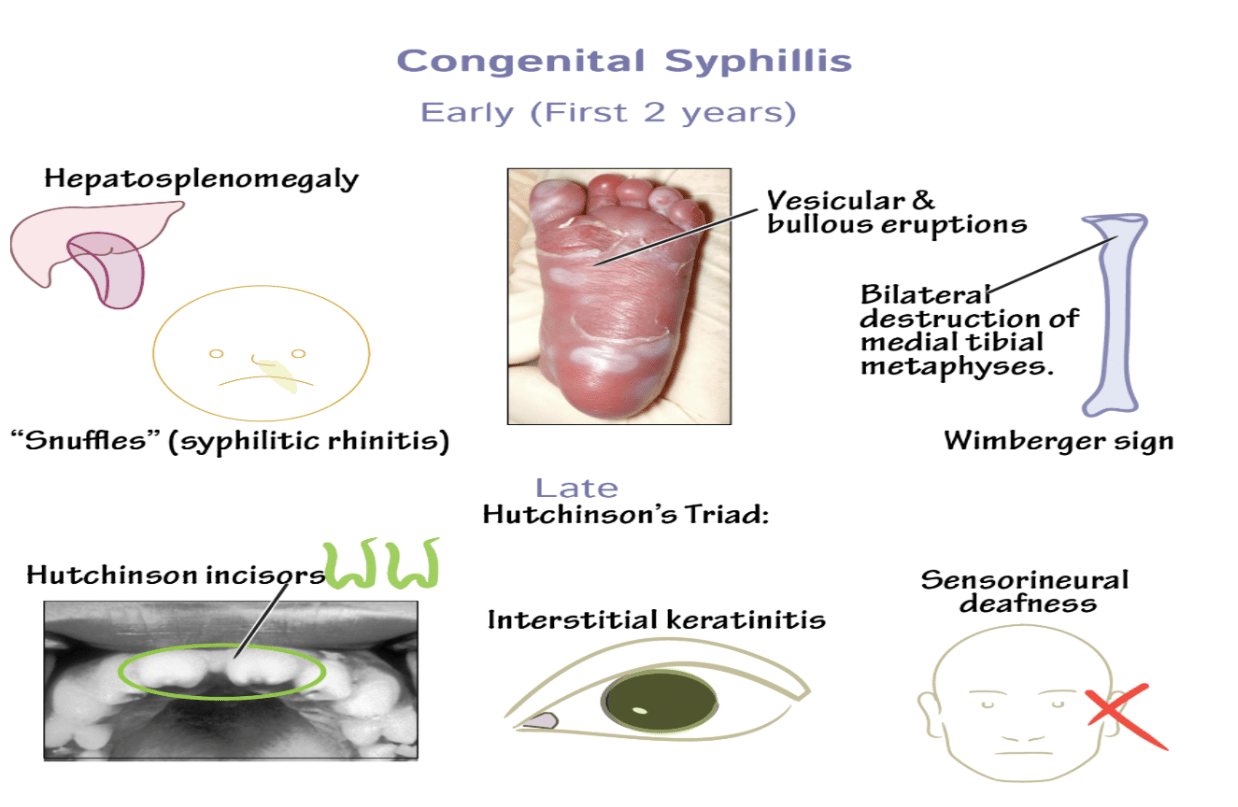 Congenital Syphillis

Early (First 2 years)

Hepatosplenomegaly

Vesicular & bullous eruptions

Bilateral destruction of medial tibial metaphyses.

"Snuffles" (syphilitic rhinitis)

Wimberger sign

Late

Hutchinson's Triad:

Hutchinson incisors

Interstitial keratinitis

Sensorineural deafness